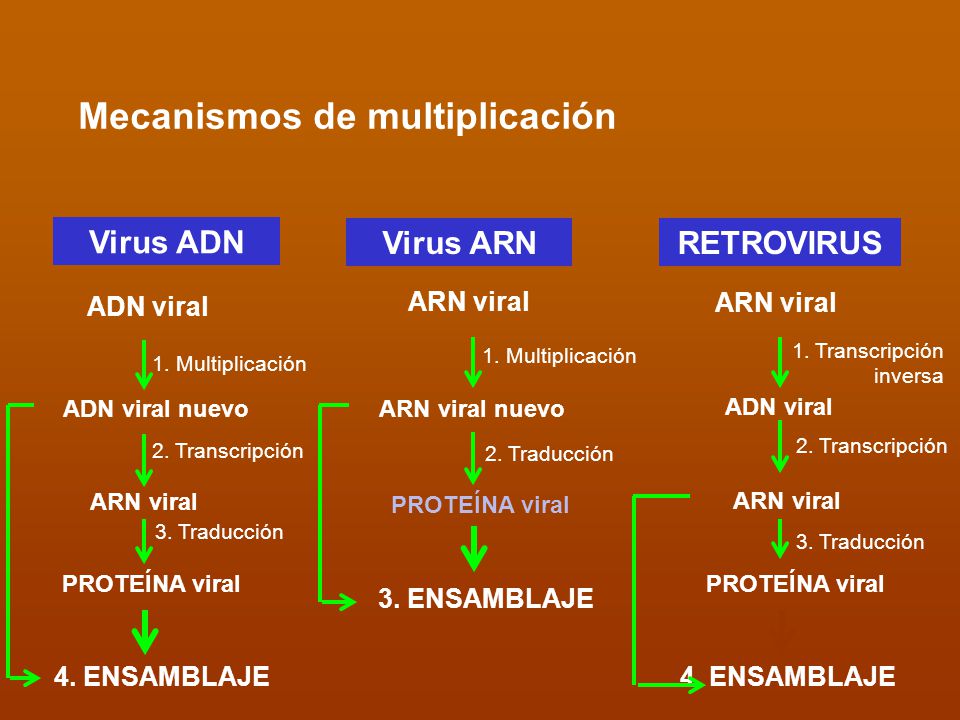 Mecanismos de multiplicación

Virus ADN

ADN viral

1. Multiplicación

ADN viral nuevo

2. Transcripción

ARN viral

3. Traducción

PROTEÍNA viral

4. ENSAMBLAJE

Virus ARN

ARN viral

1. Multiplicación

ARN viral nuevo

2. Traducción

PROTEÍNA viral

3. ENSAMBLAJE

RETROVIRUS

ARN viral

1. Transcripción inversa

ADN viral

2. Transcripción

ARN viral

3. Traducción

PROTEÍNA viral

4. ENSAMBLAJE